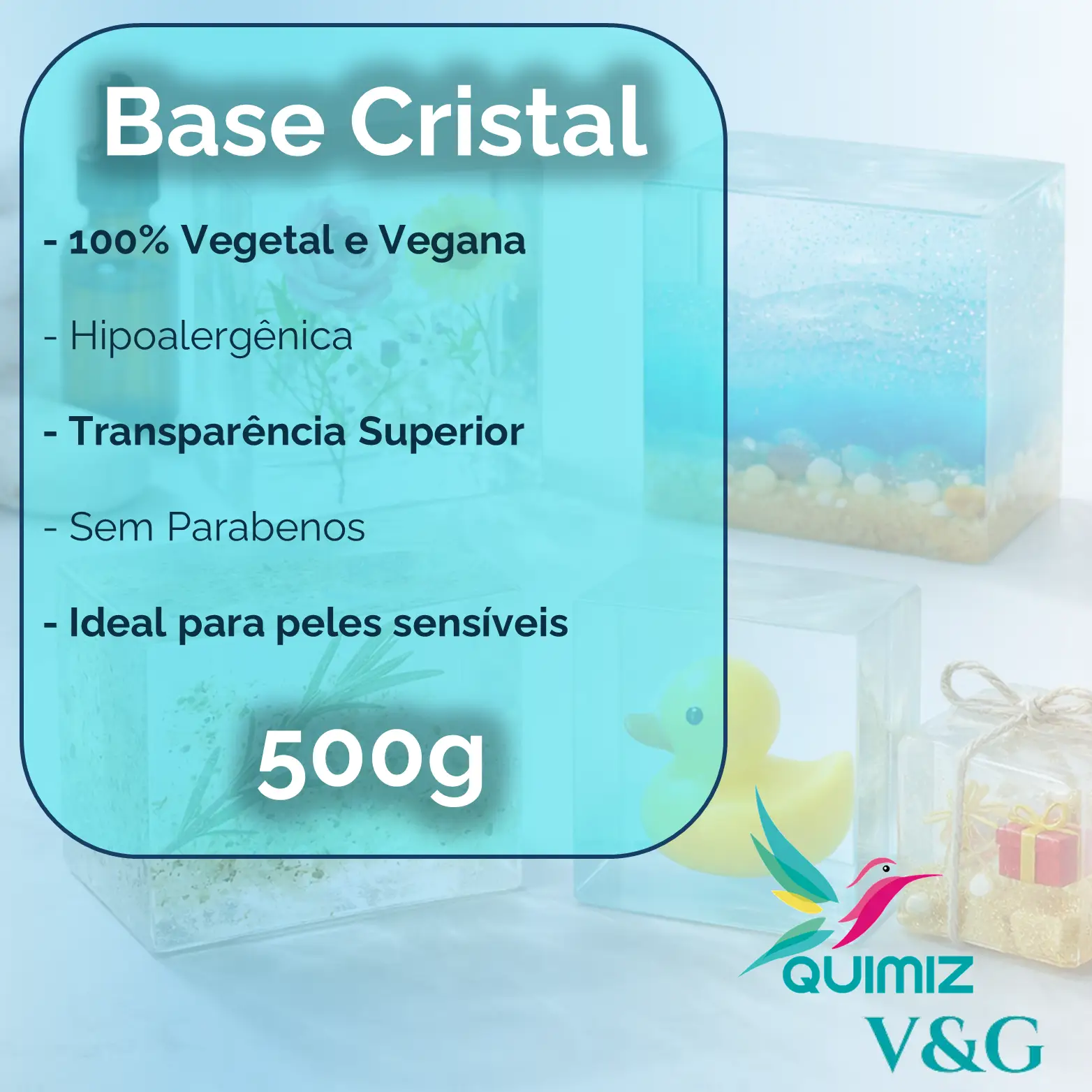 Base Cristal

- 100% Vegetal e Vegana

- Hipoalergênica

- Transparência Superior

- Sem Parabenos

- Ideal para peles sensíveis

500g

QUIMIZ
V&G